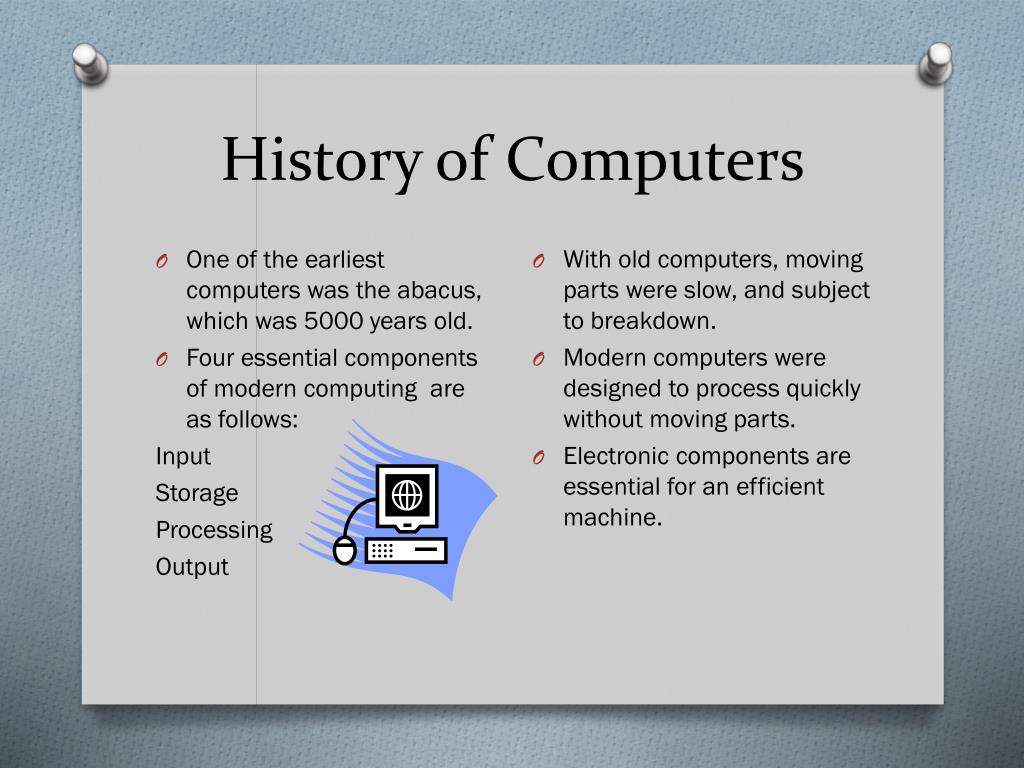 History of Computers

O One of the earliest computers was the abacus, which was 5000 years old.

O Four essential components of modern computing are as follows:

Input

Storage

Processing

Output

O With old computers, moving parts were slow, and subject to breakdown.

O Modern computers were designed to process quickly without moving parts.

O Electronic components are essential for an efficient machine.